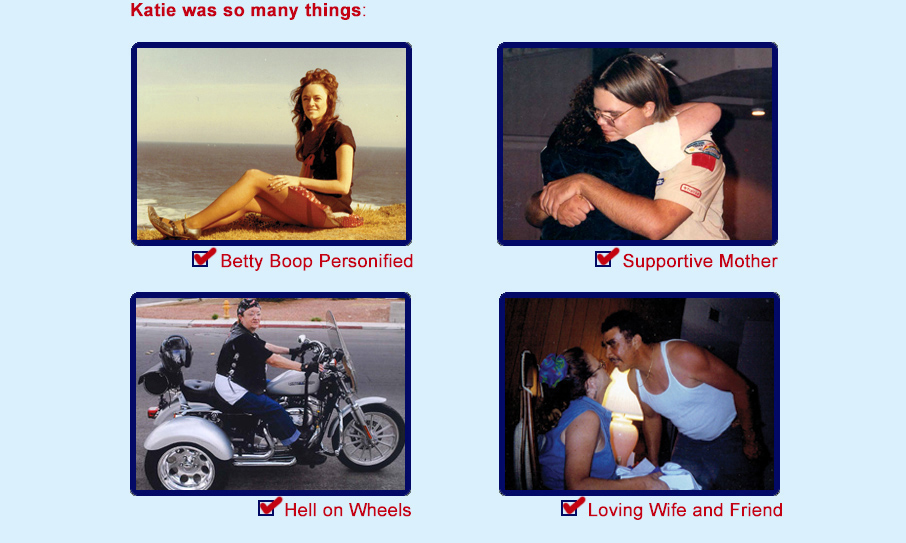 Katie was so many things:

Betty Boop Personified

Supportive Mother

Hell on Wheels

Loving Wife and Friend